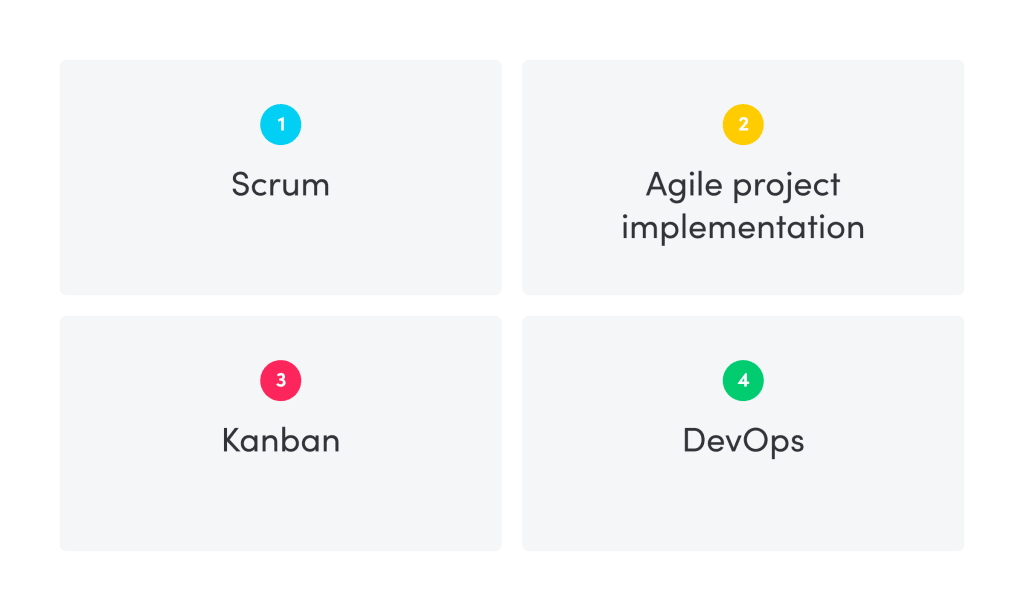 1
Scrum

2
Agile project implementation

3
Kanban

4
DevOps